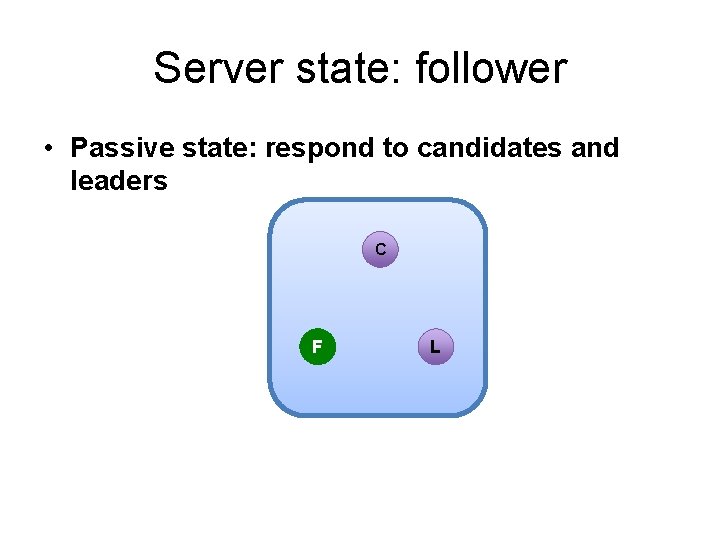 Server state: follower

• Passive state: respond to candidates and leaders

C

F

L